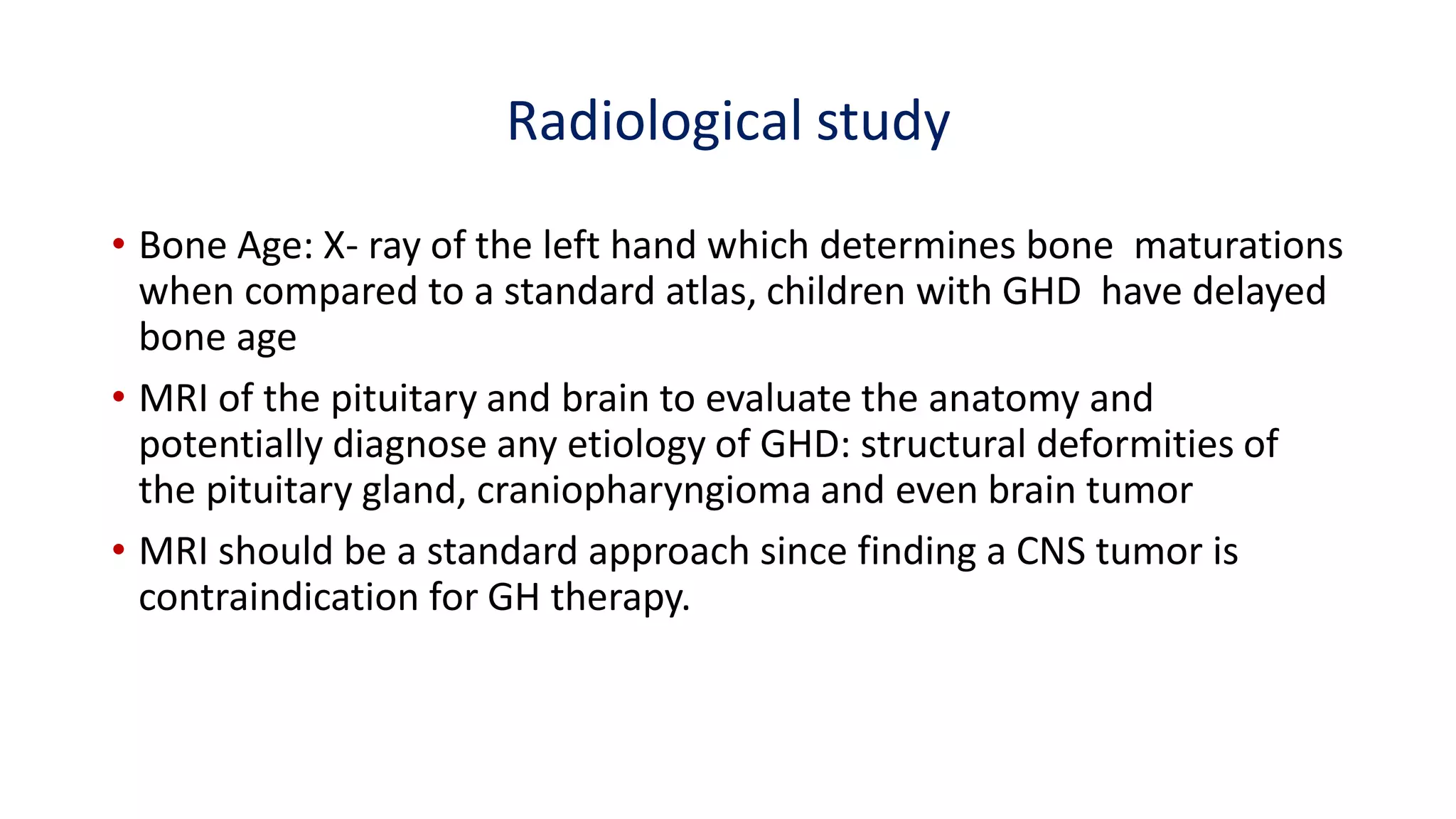 Radiological study

• Bone Age: X- ray of the left hand which determines bone maturations when compared to a standard atlas, children with GHD have delayed bone age

• MRI of the pituitary and brain to evaluate the anatomy and potentially diagnose any etiology of GHD: structural deformities of the pituitary gland, craniopharyngioma and even brain tumor

• MRI should be a standard approach since finding a CNS tumor is contraindication for GH therapy.